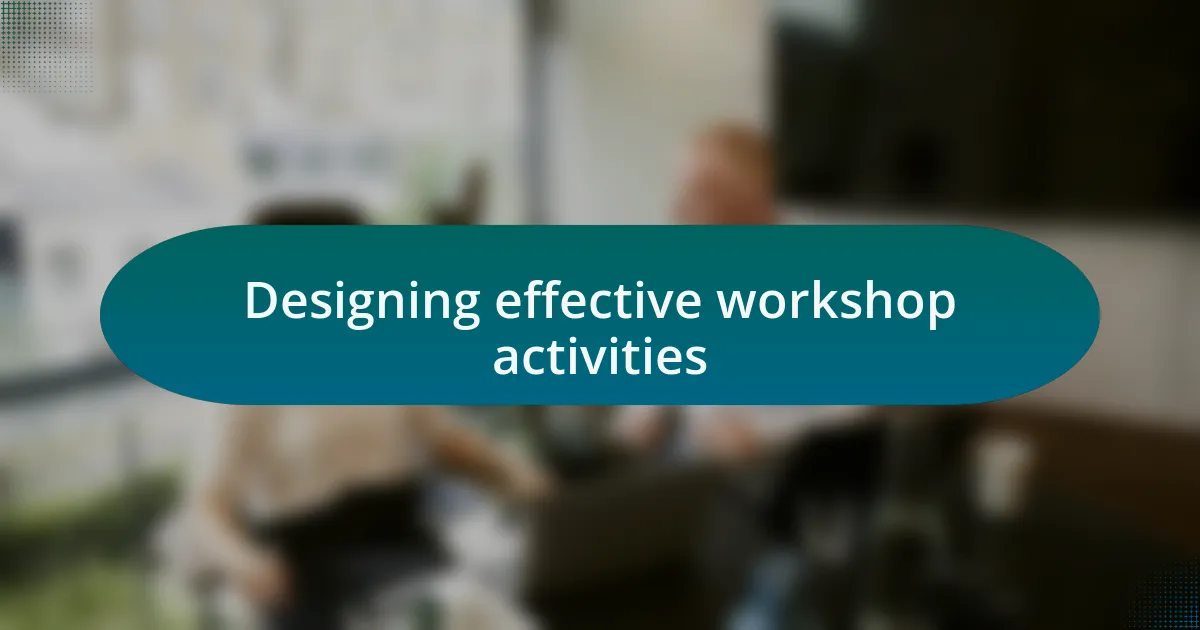 Designing effective workshop activities